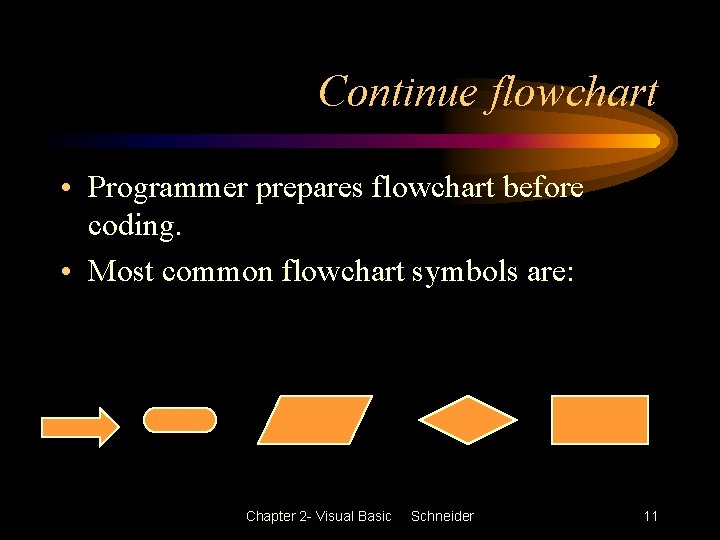 Continue flowchart

• Programmer prepares flowchart before coding.
• Most common flowchart symbols are:

Chapter 2- Visual Basic Schneider 11